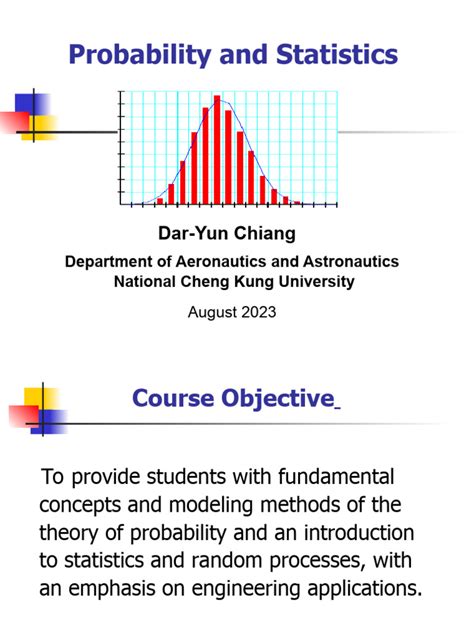 Probability and Statistics

Dar-Yun Chiang

Department of Aeronautics and Astronautics
National Cheng Kung University

August 2023

Course Objective

To provide students with fundamental concepts and modeling methods of the theory of probability and an introduction to statistics and random processes, with an emphasis on engineering applications.